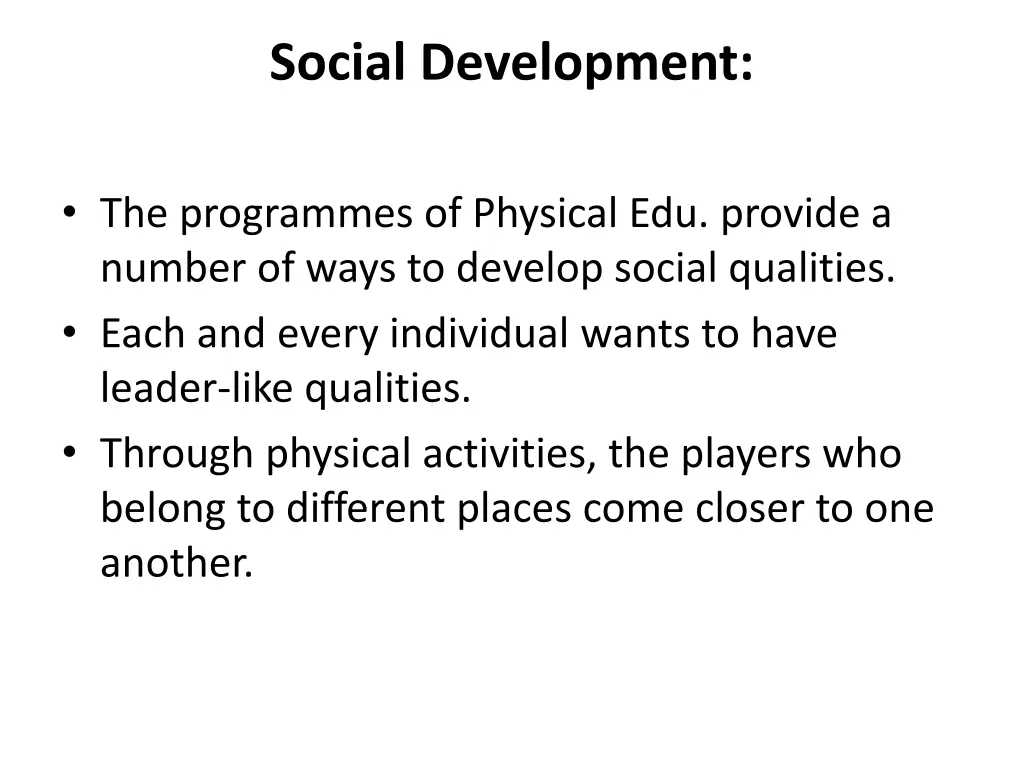 Social Development:

• The programmes of Physical Edu. provide a number of ways to develop social qualities.
• Each and every individual wants to have leader-like qualities.
• Through physical activities, the players who belong to different places come closer to one another.